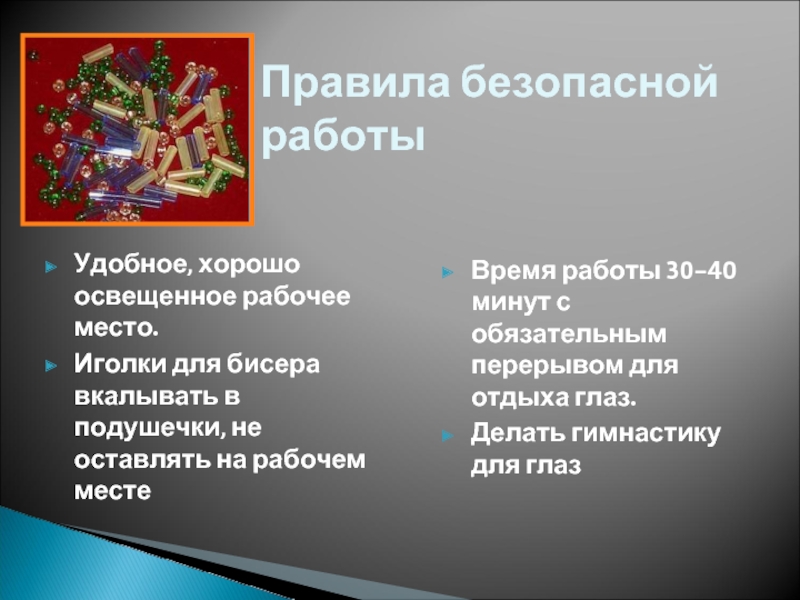 Правила безопасной работы

Удобное, хорошо освещенное рабочее место.

Иголки для бисера вкалывать в подушечки, не оставлять на рабочем месте

Время работы 30–40 минут с обязательным перерывом для отдыха глаз.

Делать гимнастику для глаз